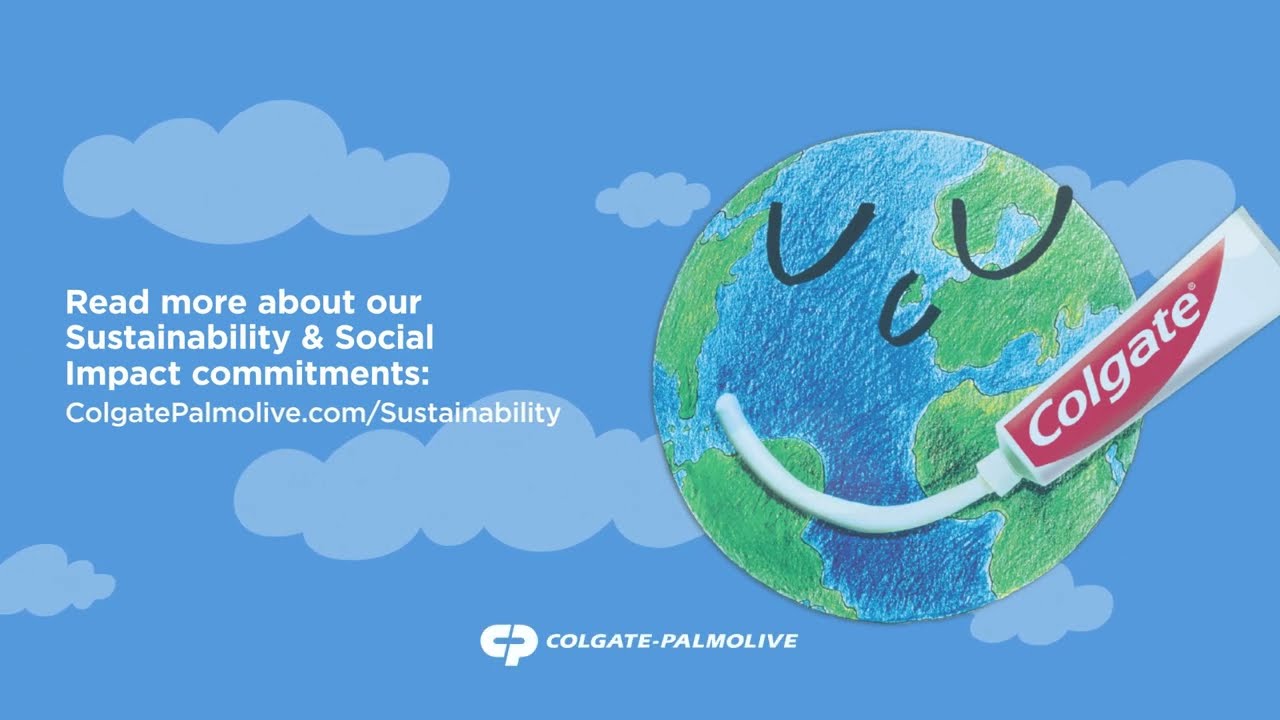 Read more about our Sustainability & Social Impact commitments:
ColgatePalmolive.com/Sustainability

Colgate®

COLGATE-PALMOLIVE